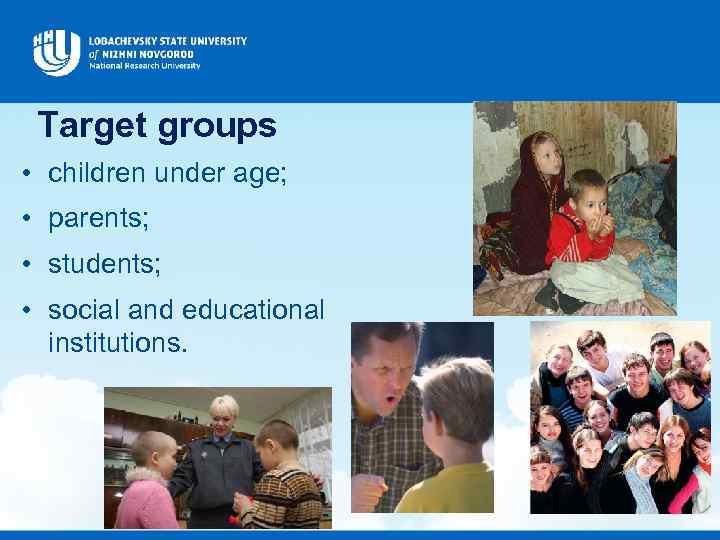 LOBACHEVSKY STATE UNIVERSITY
of NIZHNI NOVGOROD
National Research University

Target groups

• children under age;
• parents;
• students;
• social and educational institutions.